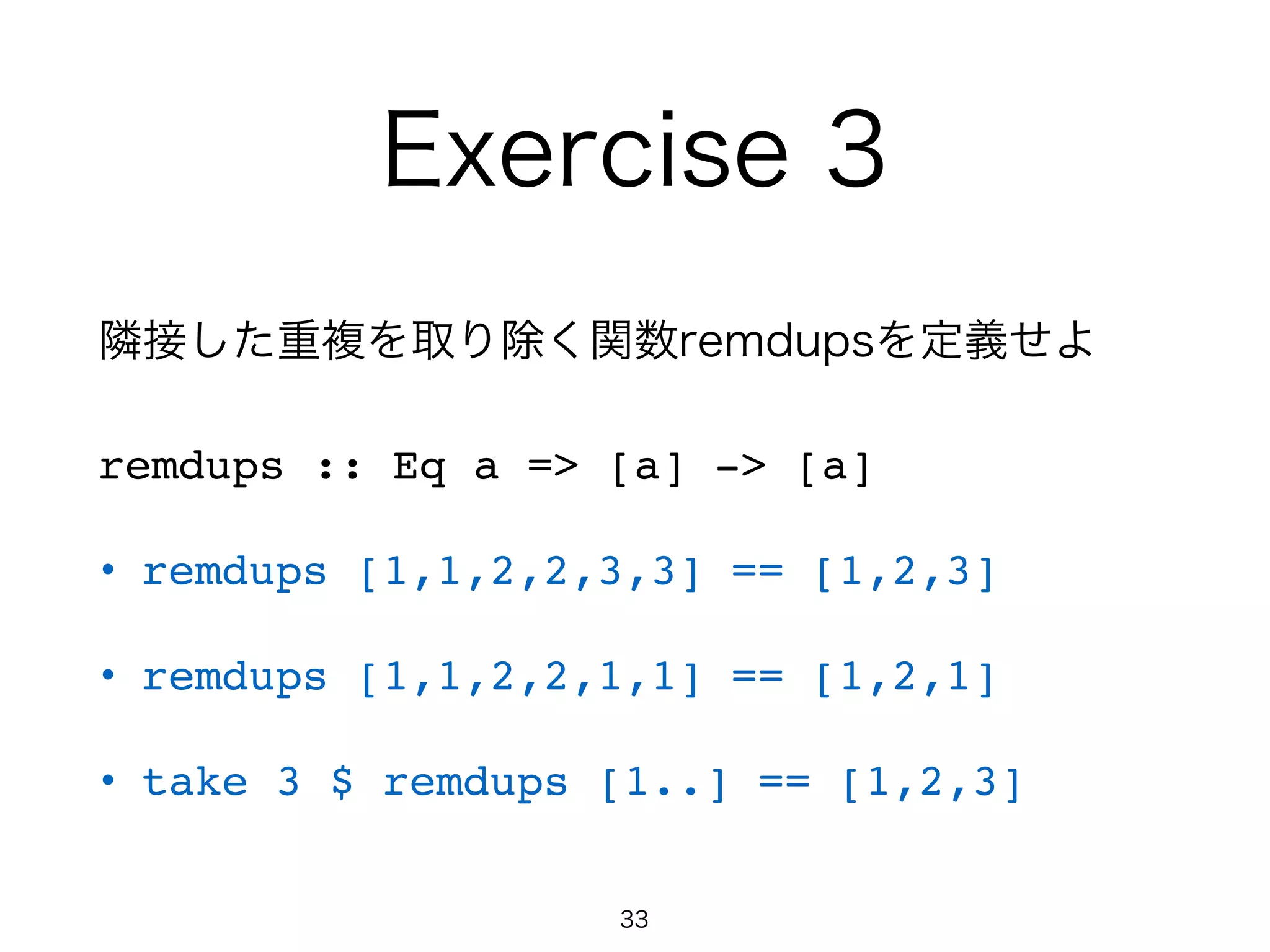 Exercise 3

隣接した重複を取り除く関数remdupsを定義せよ

remdups :: Eq a => [a] -> [a]

• remdups [1,1,2,2,3,3] == [1,2,3]

• remdups [1,1,2,2,1,1] == [1,2,1]

• take 3 $ remdups [1..] == [1,2,3]

33